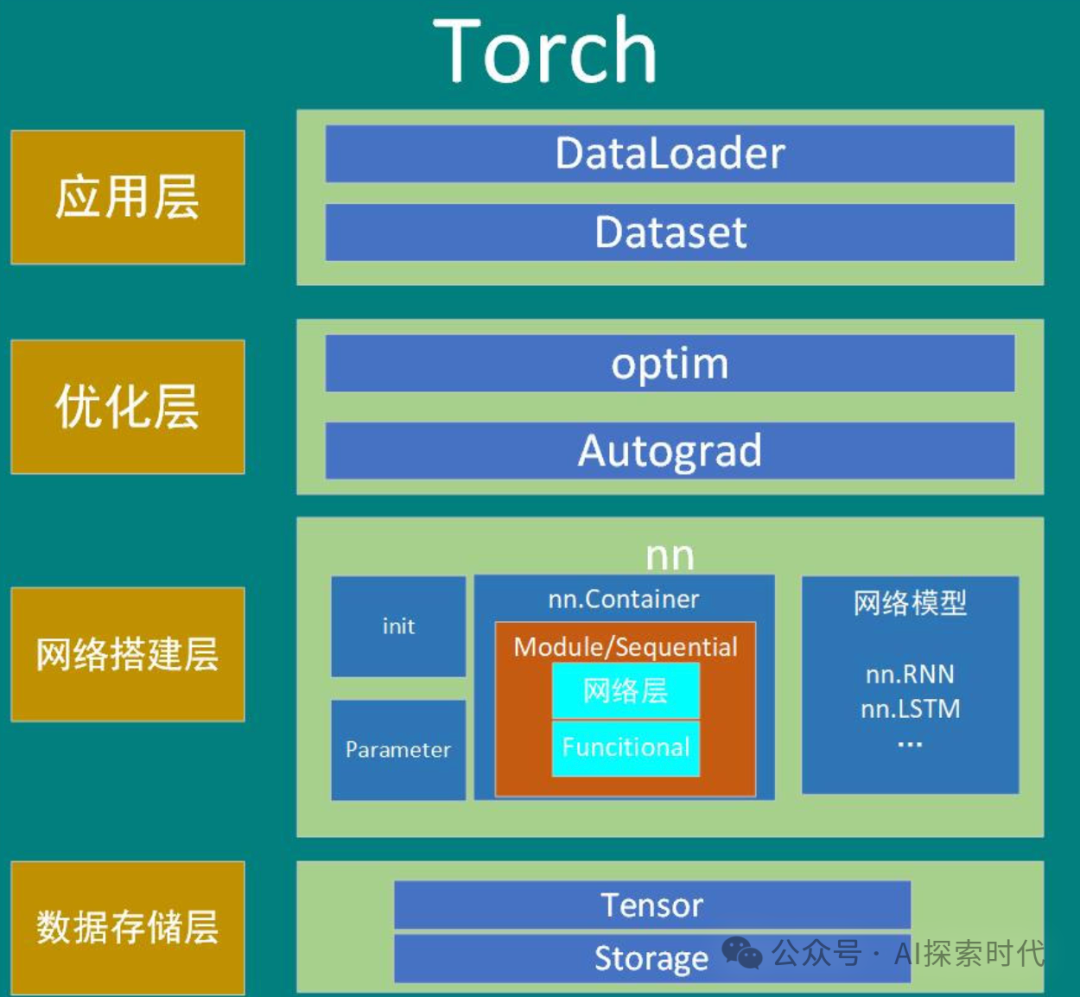 Torch

应用层

DataLoader

Dataset

优化层

optim

Autograd

网络搭建层

nn

init

Parameter

nn.Container

Module/Sequential

网络层

Funcitional

网络模型

nn.RNN
nn.LSTM
...

数据存储层

Tensor

Storage

公众号 · AI探索时代